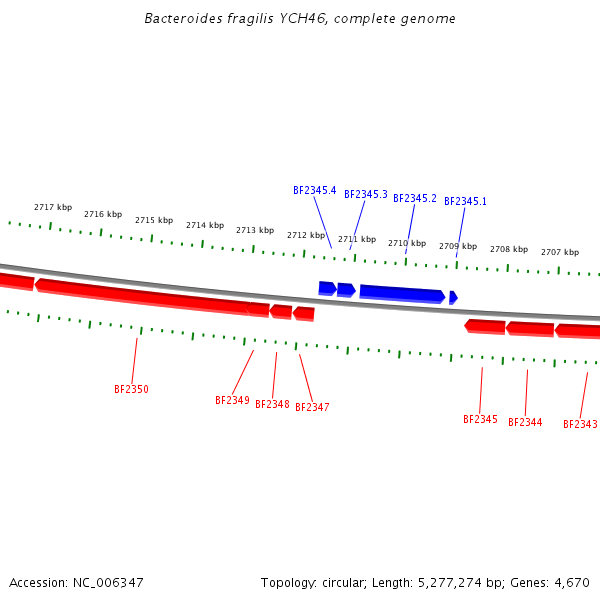 Bacteroides fragilis YCH46, complete genome

BF2345.4 BF2345.3 BF2345.2 BF2345.1

2717 kbp 2716 kbp 2715 kbp 2714 kbp 2713 kbp 2712 kbp 2711 kbp 2710 kbp 2709 kbp 2708 kbp 2707 kbp

BF2350 BF2349 BF2348 BF2347 BF2345 BF2344 BF2343

Accession: NC_006347

Topology: circular; Length: 5,277,274 bp; Genes: 4,670